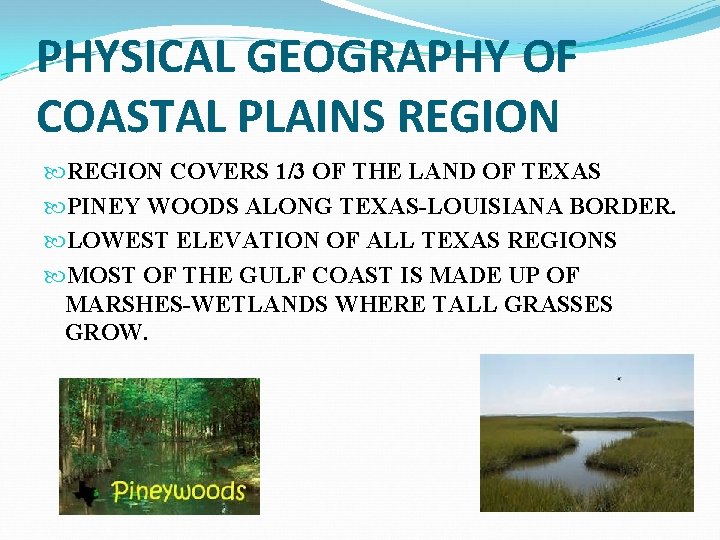 PHYSICAL GEOGRAPHY OF COASTAL PLAINS REGION

REGION COVERS 1/3 OF THE LAND OF TEXAS

PINEY WOODS ALONG TEXAS-LOUISIANA BORDER.

LOWEST ELEVATION OF ALL TEXAS REGIONS

MOST OF THE GULF COAST IS MADE UP OF MARSHES-WETLANDS WHERE TALL GRASSES GROW.

Pineywoods